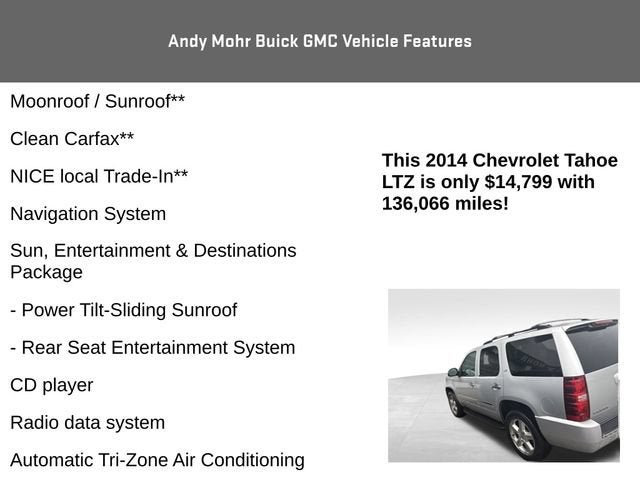 Andy Mohr Buick GMC Vehicle Features

Moonroof / Sunroof**

Clean Carfax**

NICE local Trade-In**

Navigation System

Sun, Entertainment & Destinations Package

- Power Tilt-Sliding Sunroof

- Rear Seat Entertainment System

CD player

Radio data system

Automatic Tri-Zone Air Conditioning

This 2014 Chevrolet Tahoe LTZ is only $14,799 with 136,066 miles!